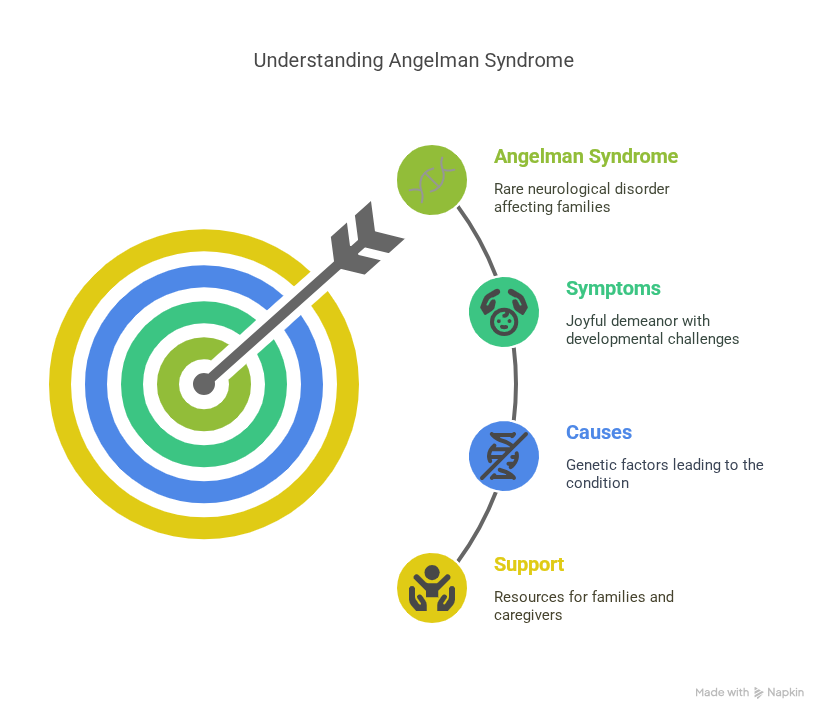 Understanding Angelman Syndrome

Angelman Syndrome

Rare neurological disorder affecting families

Symptoms

Joyful demeanor with developmental challenges

Causes

Genetic factors leading to the condition

Support

Resources for families and caregivers

Made with Napkin